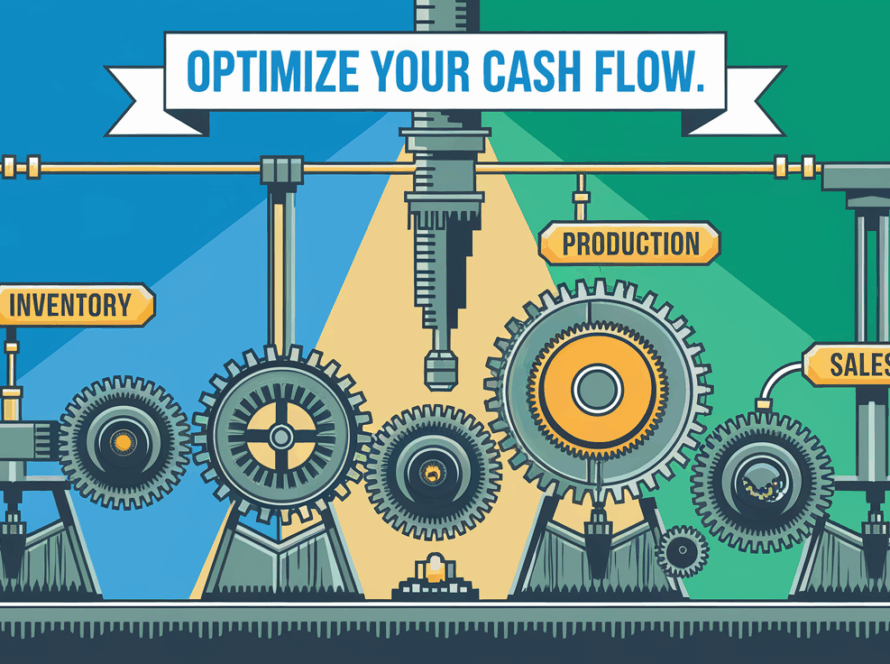 OPTIMIZE YOUR CASH FLOW.

INVENTORY

PRODUCTION

SALES